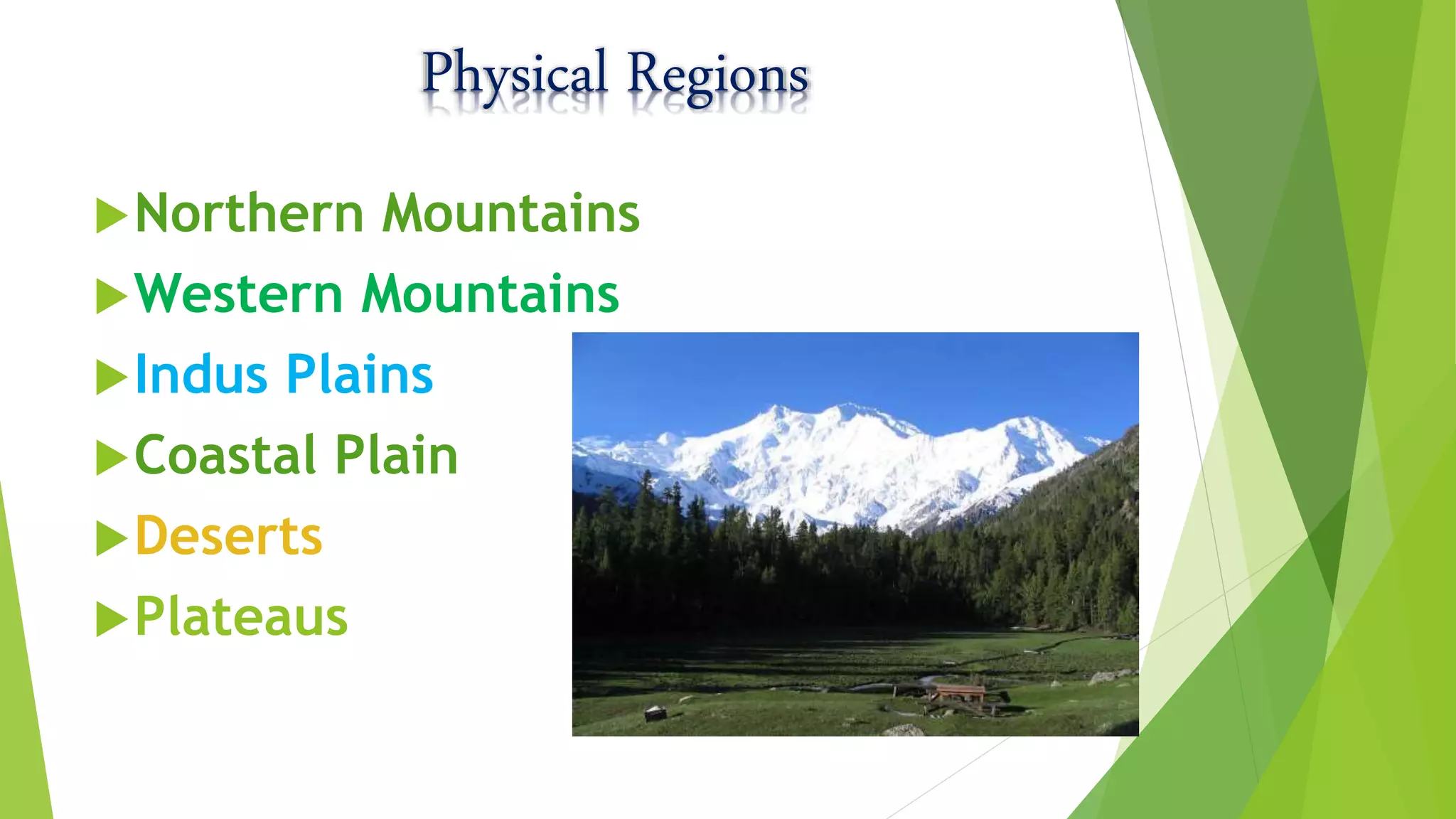 Physical Regions

Northern Mountains
Western Mountains
Indus Plains
Coastal Plain
Deserts
Plateaus